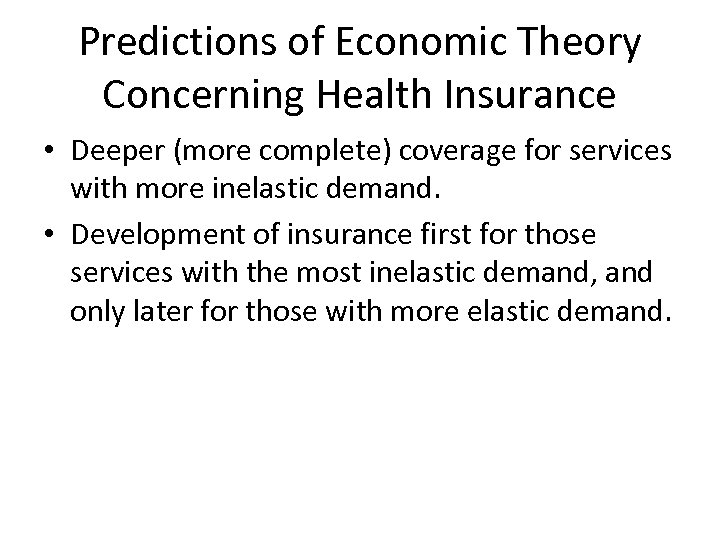 Predictions of Economic Theory Concerning Health Insurance

• Deeper (more complete) coverage for services with more inelastic demand.

• Development of insurance first for those services with the most inelastic demand, and only later for those with more elastic demand.